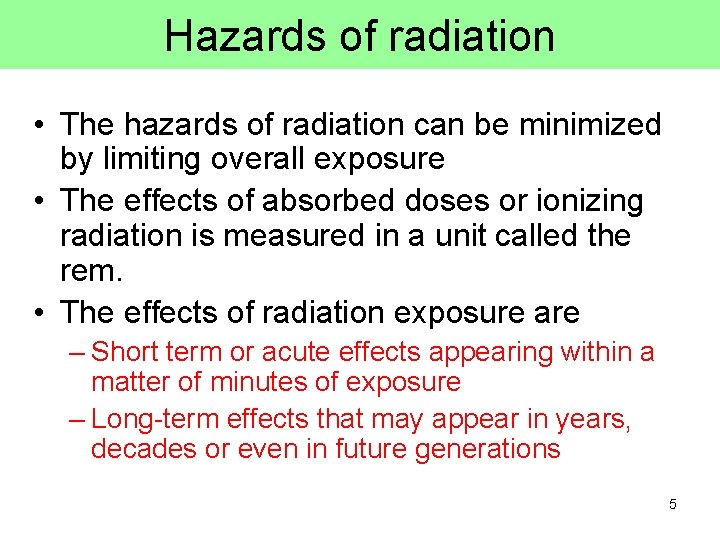 Hazards of radiation

• The hazards of radiation can be minimized by limiting overall exposure
• The effects of absorbed doses or ionizing radiation is measured in a unit called the rem.
• The effects of radiation exposure are
– Short term or acute effects appearing within a matter of minutes of exposure
– Long-term effects that may appear in years, decades or even in future generations

5